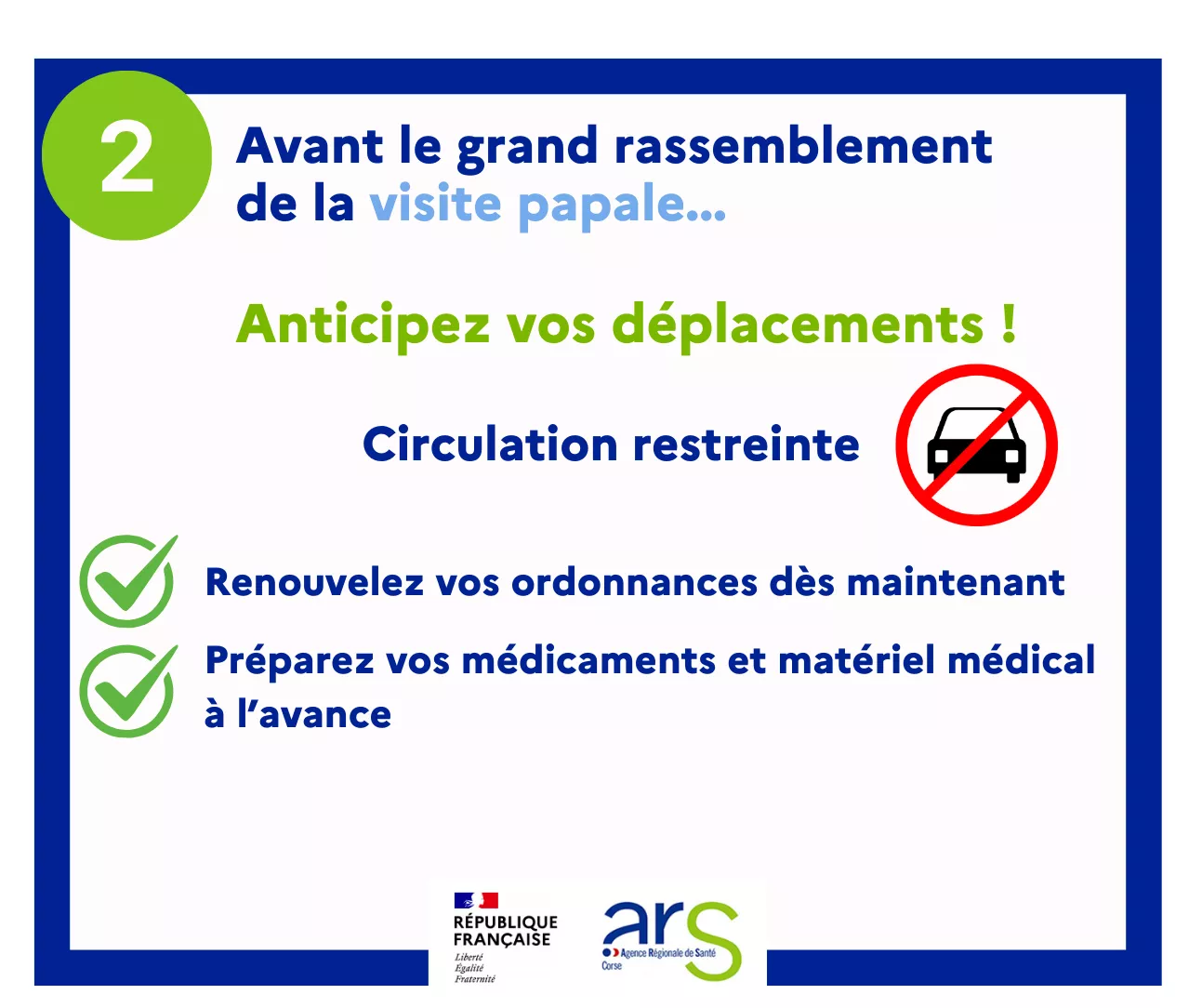 2

Avant le grand rassemblement de la visite papale...

Anticipez vos déplacements !

Circulation restreinte

Renouvelez vos ordonnances dès maintenant

Préparez vos médicaments et matériel médical à l'avance

RÉPUBLIQUE FRANÇAISE
Liberté
Égalité
Fraternité

ars
Agence Régionale de Santé
Corse